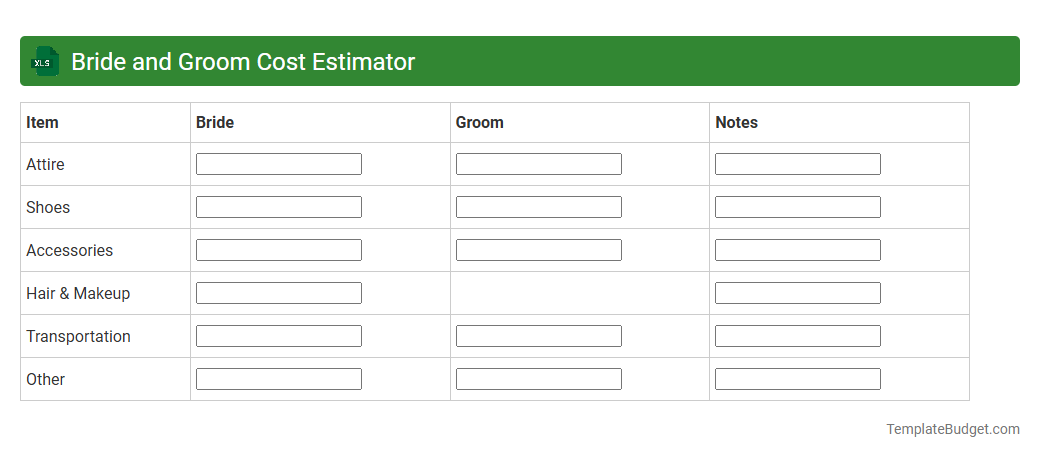 XLS Bride and Groom Cost Estimator

| Item | Bride | Groom | Notes |
|---|---|---|---|
| Attire | | | |
| Shoes | | | |
| Accessories | | | |
| Hair & Makeup | | | |
| Transportation | | | |
| Other | | | |

TemplateBudget.com